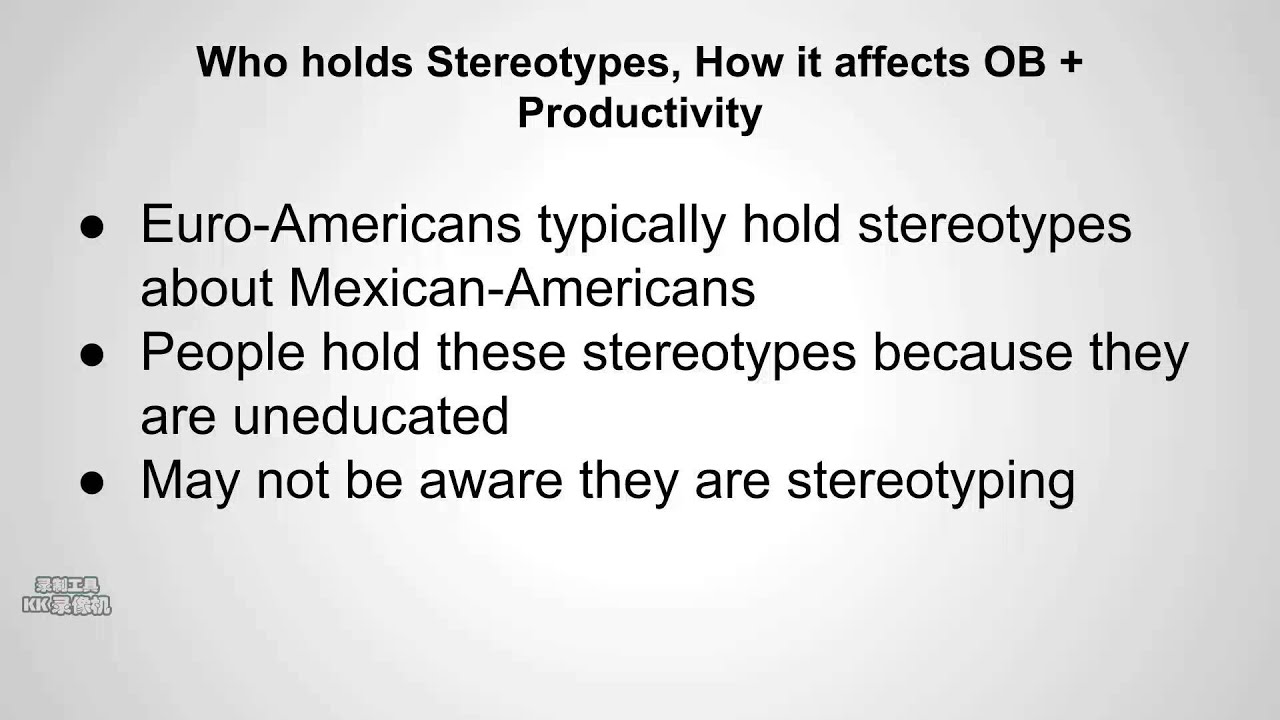 Who holds Stereotypes, How it affects OB + Productivity

● Euro-Americans typically hold stereotypes about Mexican-Americans
● People hold these stereotypes because they are uneducated
● May not be aware they are stereotyping

录制工具
KK录像机